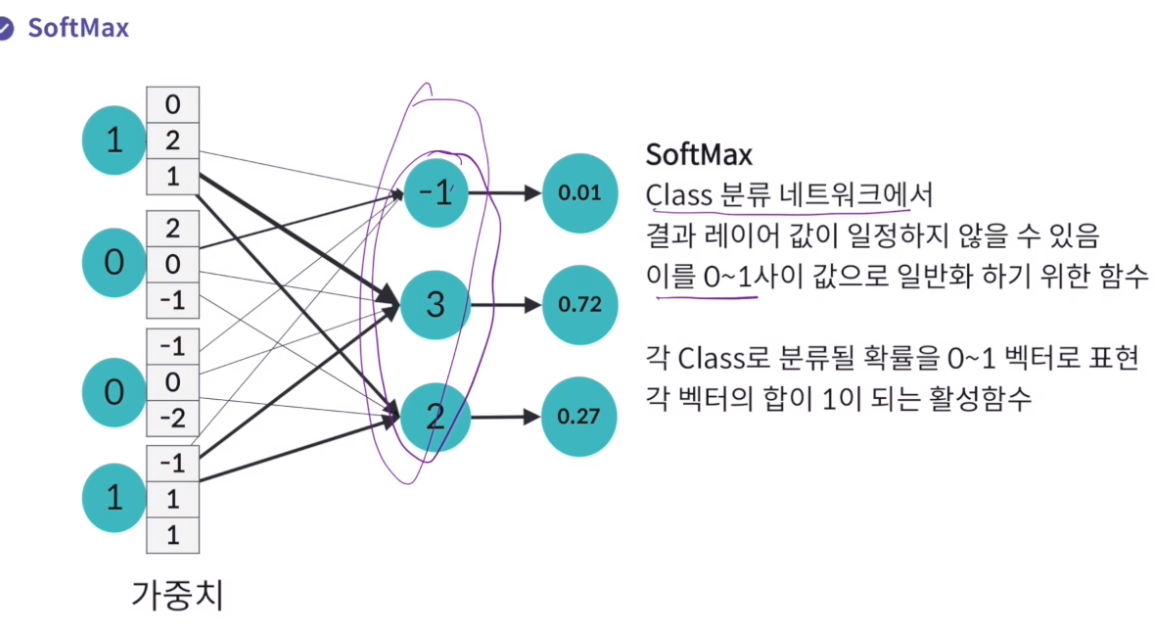 SoftMax

1
0
2
1

0
2
0
-1

0
-1
0
-2

1
-1
1
1

가중치

-1
3
2

0.01
0.72
0.27

SoftMax
Class 분류 네트워크에서
결과 레이어 값이 일정하지 않을 수 있음
이를 0~1사이 값으로 일반화 하기 위한 함수

각 Class로 분류될 확률을 0~1 벡터로 표현
각 벡터의 합이 1이 되는 활성함수